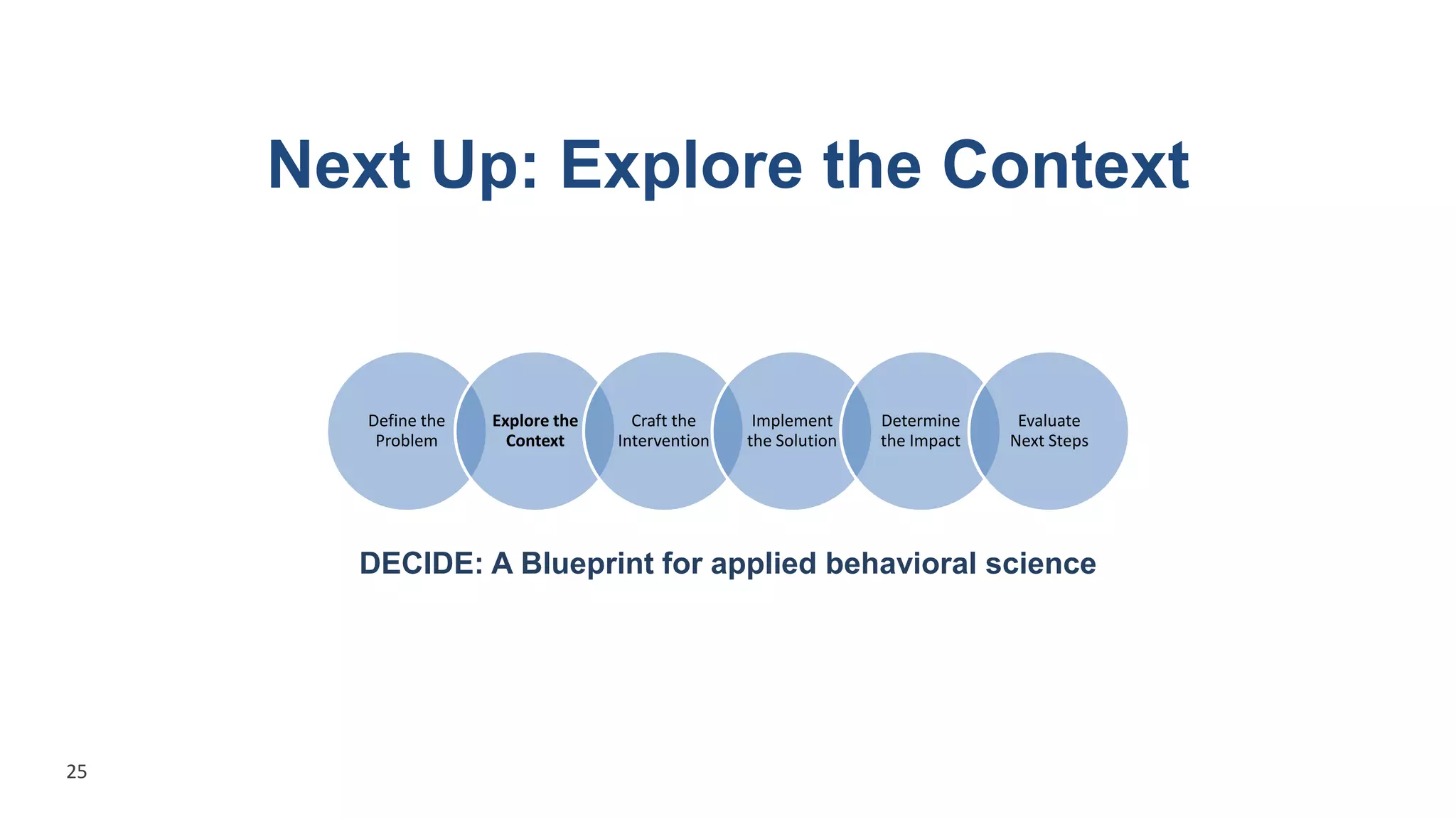 Next Up: Explore the Context

Define the Problem

Explore the Context

Craft the Intervention

Implement the Solution

Determine the Impact

Evaluate Next Steps

DECIDE: A Blueprint for applied behavioral science

25